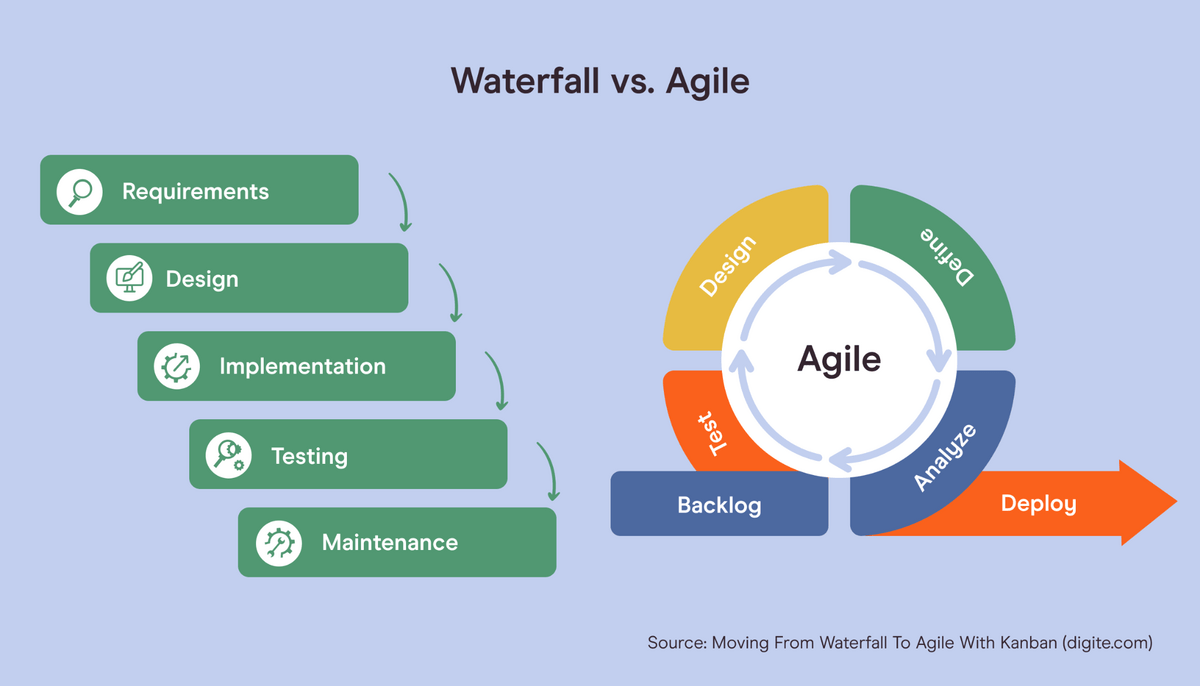 Waterfall vs. Agile

Requirements

Design

Implementation

Testing

Maintenance

Design

Define

Agile

Test

Analyze

Backlog

Deploy

Source: Moving From Waterfall To Agile With Kanban (digite.com)